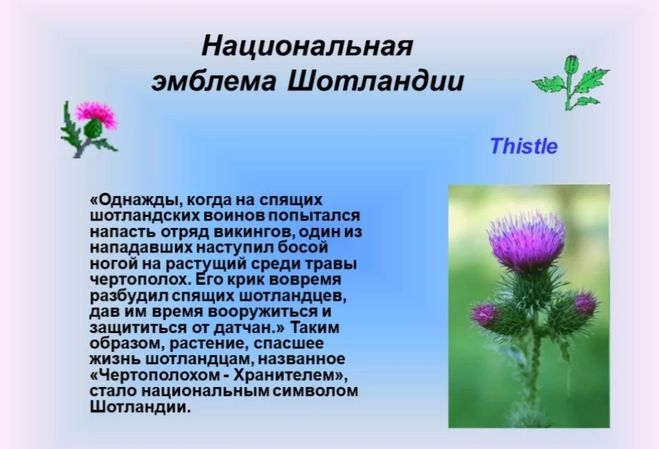 Национальная эмблема Шотландии

Thistle

«Однажды, когда на спящих шотландских воинов попытался напасть отряд викингов, один из нападавших наступил босой ногой на растущий среди травы чертополох. Его крик вовремя разбудил спящих шотландцев, дав им время вооружиться и защититься от датчан.» Таким образом, растение, спасшее жизнь шотландцам, названное «Чертополохом - Хранителем», стало национальным символом Шотландии.